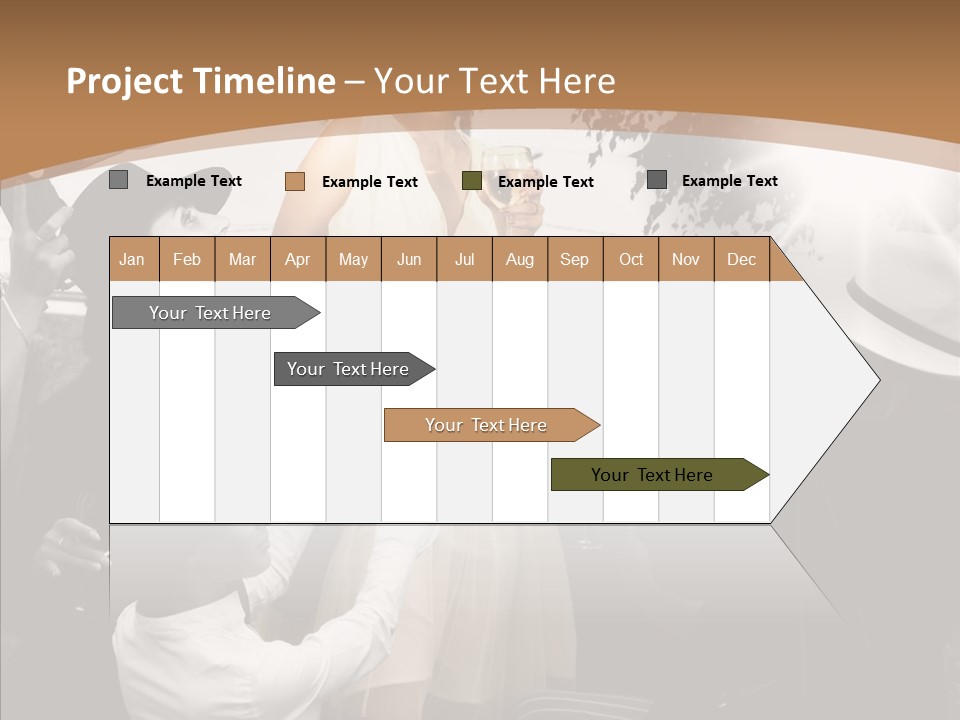 Project Timeline – Your Text Here

Example Text
Example Text
Example Text
Example Text

| Jan | Feb | Mar | Apr | May | Jun | Jul | Aug | Sep | Oct | Nov | Dec |
|---|---|---|---|---|---|---|---|---|---|---|---|

Your Text Here

Your Text Here

Your Text Here

Your Text Here